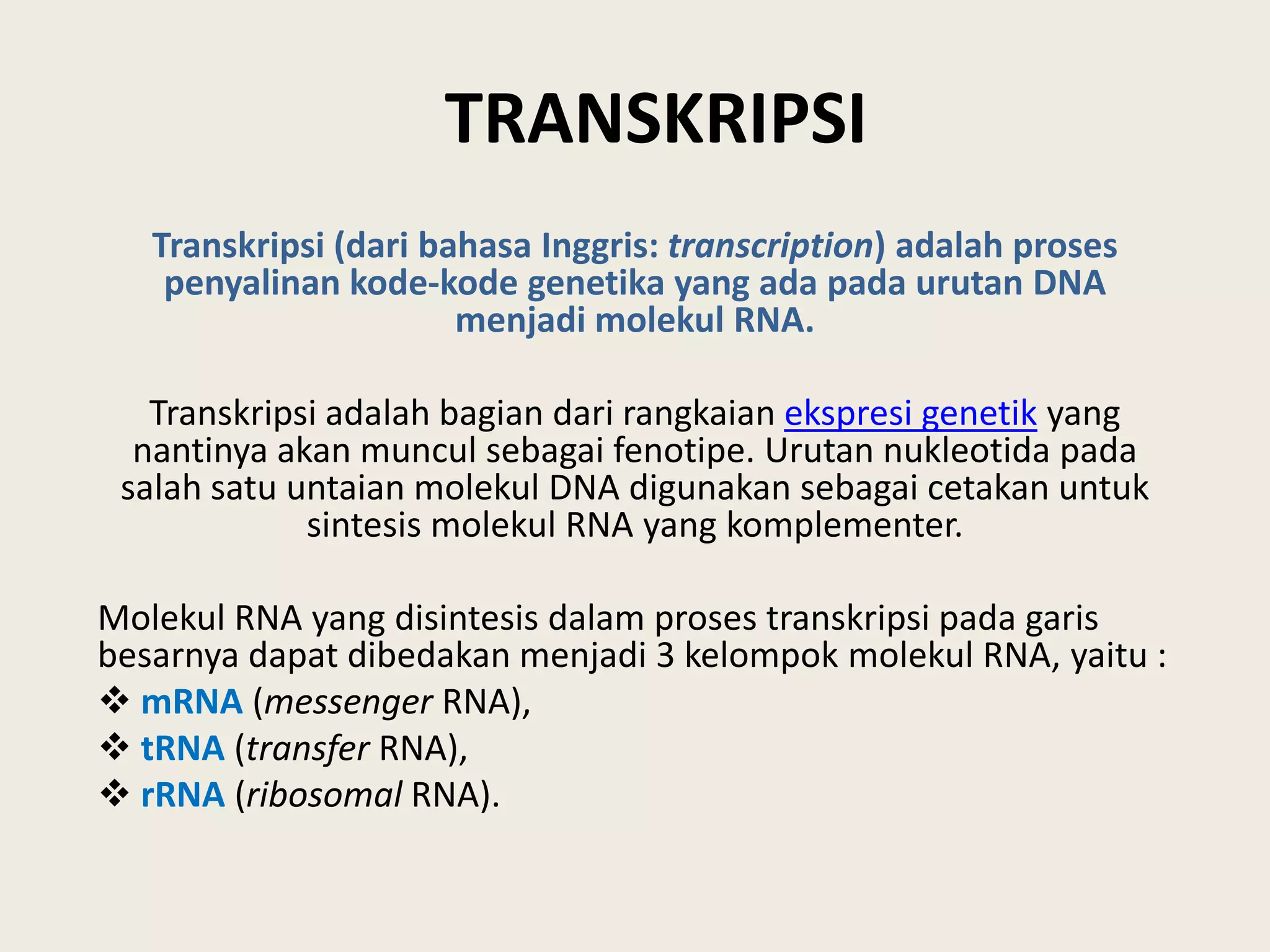 TRANSKRIPSI

Transkripsi (dari bahasa Inggris: transcription) adalah proses penyalinan kode-kode genetika yang ada pada urutan DNA menjadi molekul RNA.

Transkripsi adalah bagian dari rangkaian ekspresi genetik yang nantinya akan muncul sebagai fenotipe. Urutan nukleotida pada salah satu untaian molekul DNA digunakan sebagai cetakan untuk sintesis molekul RNA yang komplementer.

Molekul RNA yang disintesis dalam proses transkripsi pada garis besarnya dapat dibedakan menjadi 3 kelompok molekul RNA, yaitu :
❖ mRNA (messenger RNA),
❖ tRNA (transfer RNA),
❖ rRNA (ribosomal RNA).